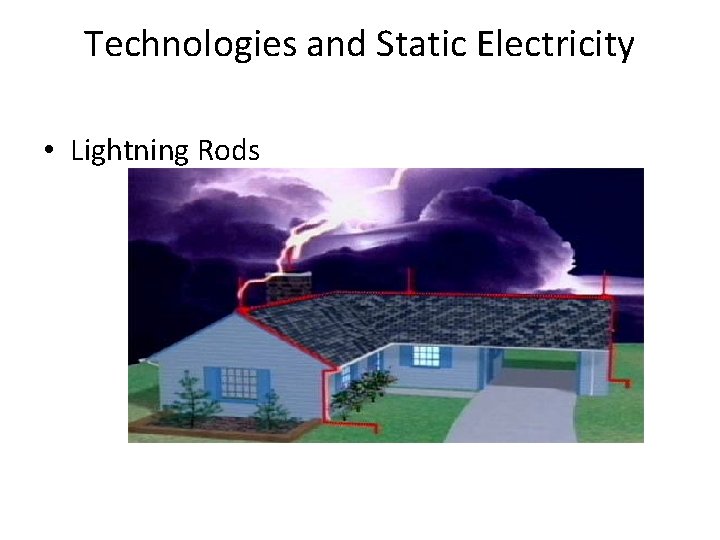 Technologies and Static Electricity

• Lightning Rods